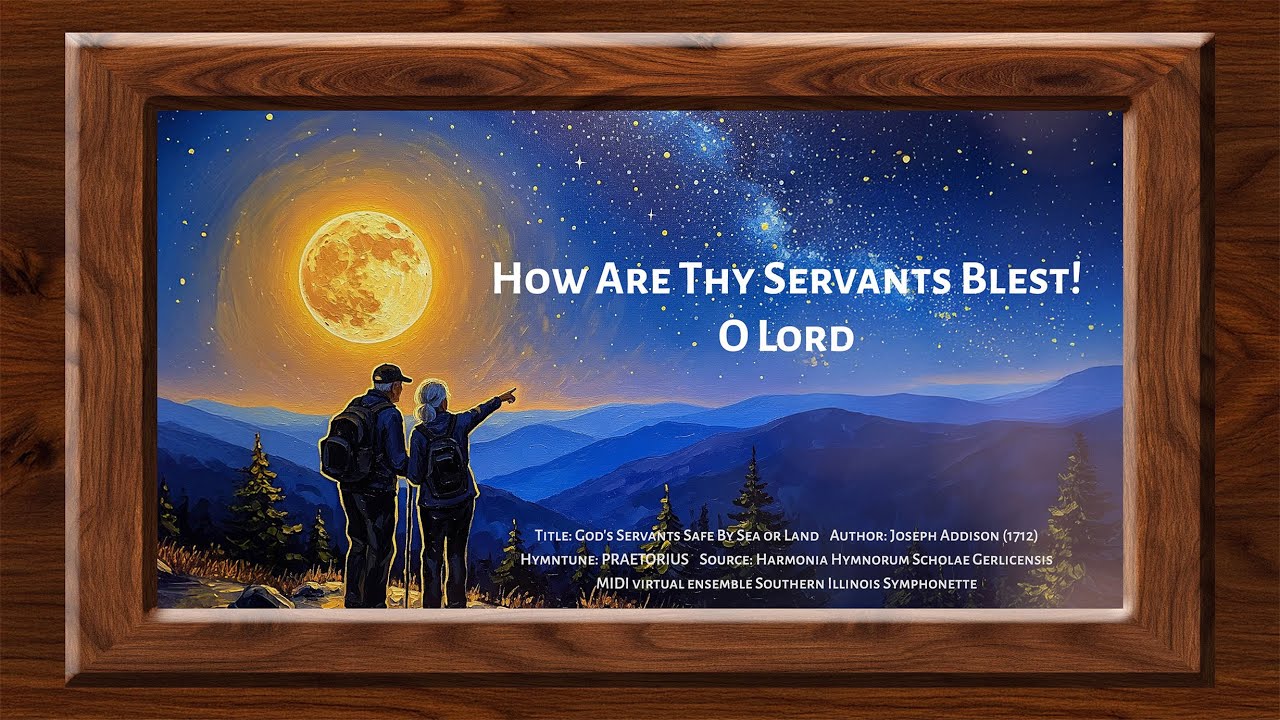 How Are Thy Servants Blest!
O Lord

Title: God's Servants Safe By Sea or Land   Author: Joseph Addison (1712)
Hymntune: PRAETORIUS   Source: Harmonia Hymnorum Scholae Gerlicensis
MIDI virtual ensemble Southern Illinois Symphonette